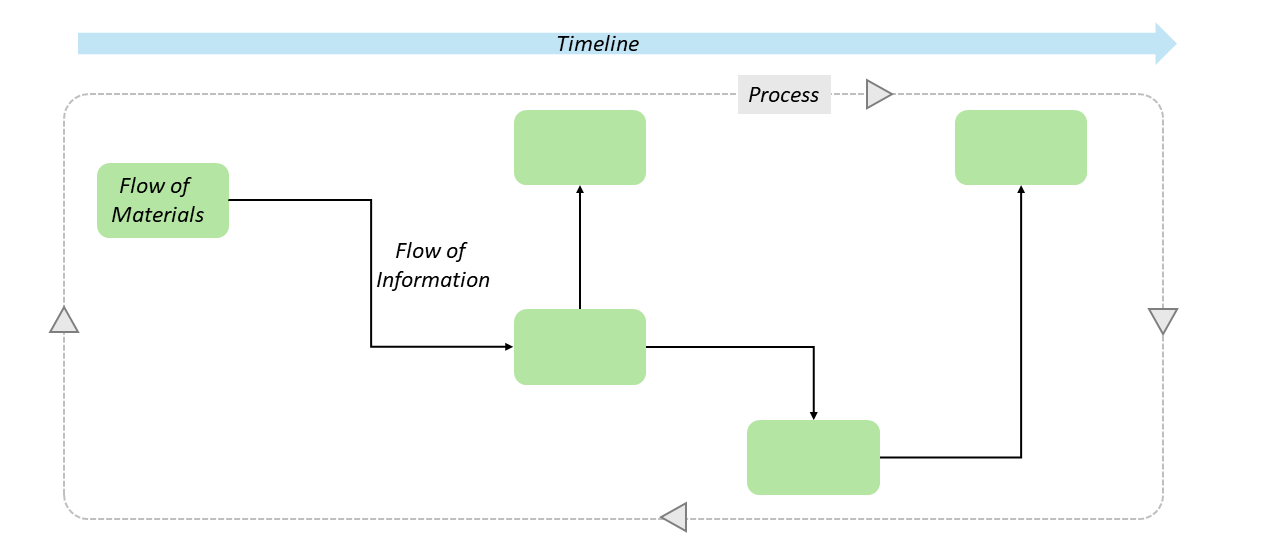 Timeline

Process

Flow of Materials

Flow of Information